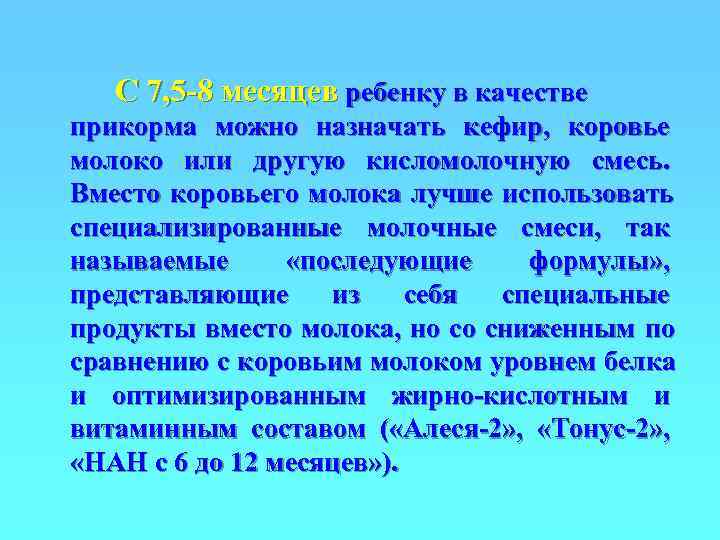 С 7,5-8 месяцев ребенку в качестве прикорма можно назначать кефир, коровье молоко или другую кисломолочную смесь. Вместо коровьего молока лучше использовать специализированные молочные смеси, так называемые «последующие формулы», представляющие из себя специальные продукты вместо молока, но со сниженным по сравнению с коровьим молоком уровнем белка и оптимизированным жирно-кислотным и витаминным составом («Алеся-2», «Тонус-2», «НАН с 6 до 12 месяцев»).